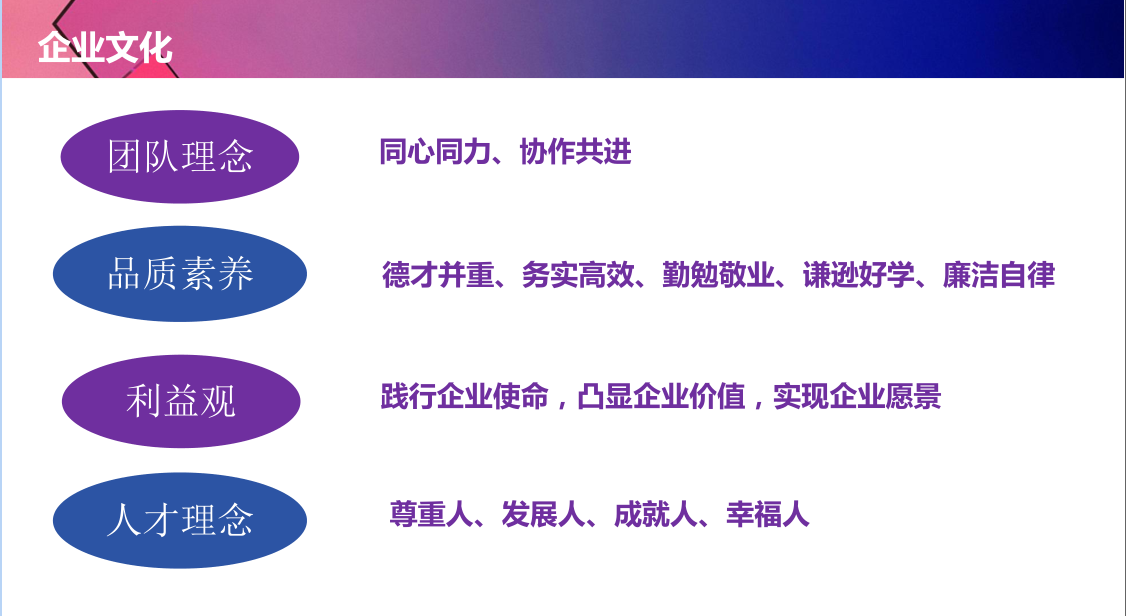 企业文化

团队理念

同心同力、协作共进

品质素养

德才并重、务实高效、勤勉敬业、谦逊好学、廉洁自律

利益观

践行企业使命，凸显企业价值，实现企业愿景

人才理念

尊重人、发展人、成就人、幸福人